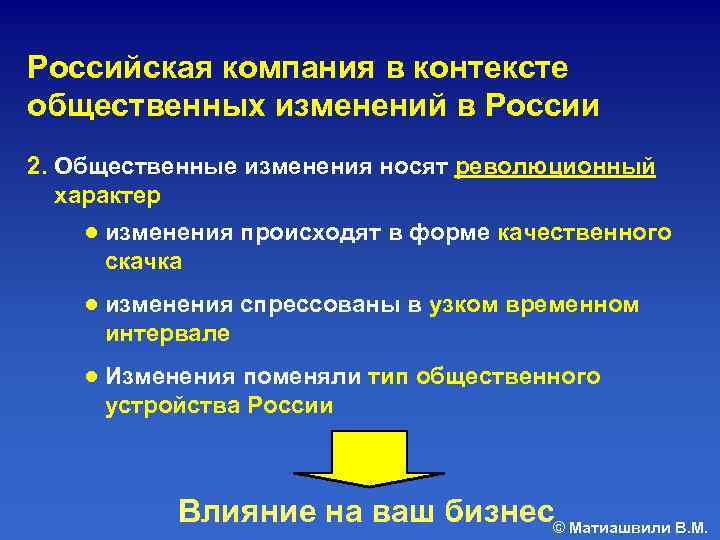 Российская компания в контексте общественных изменений в России

2. Общественные изменения носят революционный характер

● изменения происходят в форме качественного скачка

● изменения спрессованы в узком временном интервале

● Изменения поменяли тип общественного устройства России

Влияние на ваш бизнес

© Матиашвили В.М.